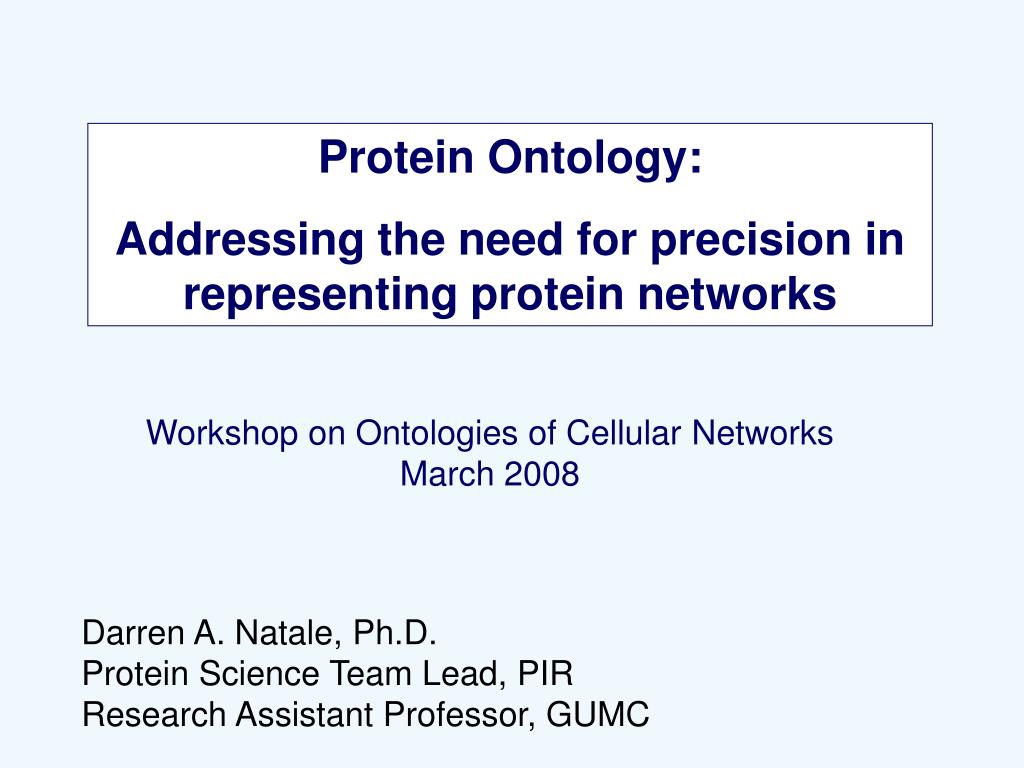 Protein Ontology:

Addressing the need for precision in representing protein networks

Workshop on Ontologies of Cellular Networks
March 2008

Darren A. Natale, Ph.D.
Protein Science Team Lead, PIR
Research Assistant Professor, GUMC